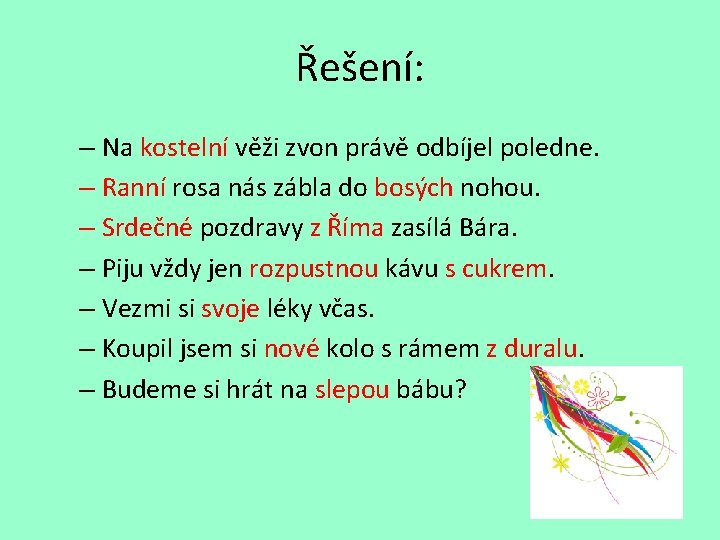 Řešení:

– Na kostelní věži zvon právě odbíjel poledne.
– Ranní rosa nás zábla do bosých nohou.
– Srdečné pozdravy z Říma zasílá Bára.
– Piju vždy jen rozpustnou kávu s cukrem.
– Vezmi si svoje léky včas.
– Koupil jsem si nové kolo s rámem z duralu.
– Budeme si hrát na slepou bábu?